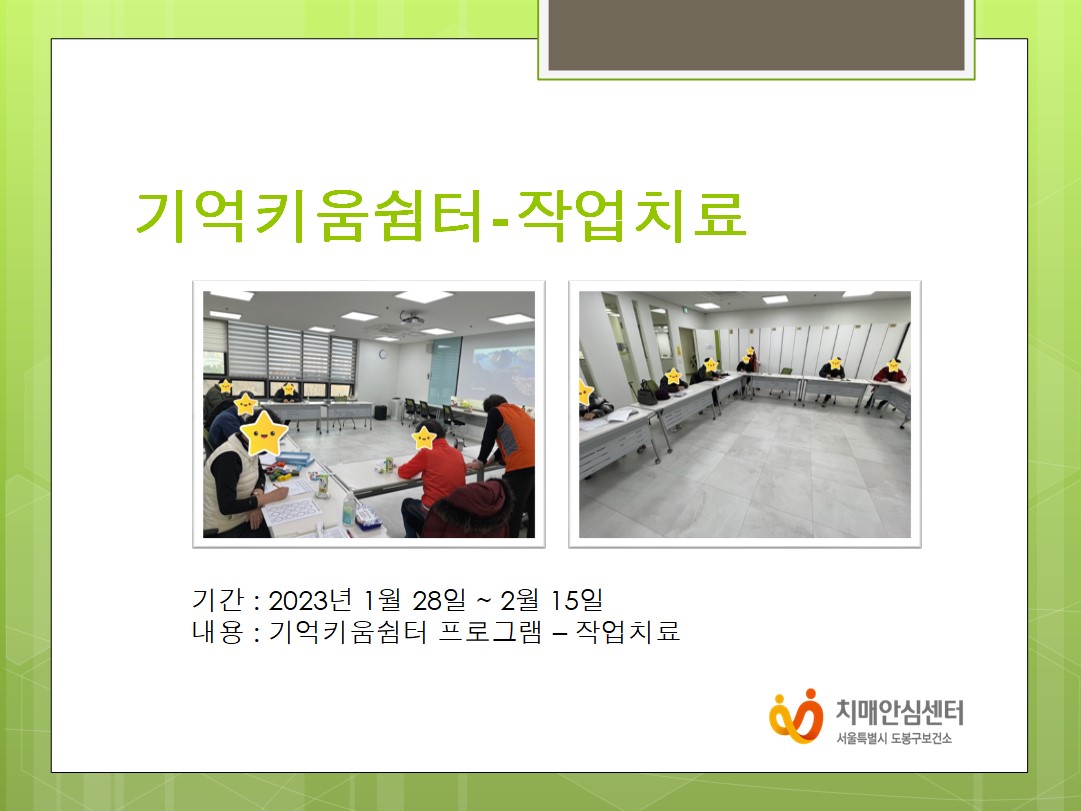 기억키움쉼터-작업치료

기간 : 2023년 1월 28일 ~ 2월 15일
내용 : 기억키움쉼터 프로그램 – 작업치료

치매안심센터
서울특별시 도봉구보건소